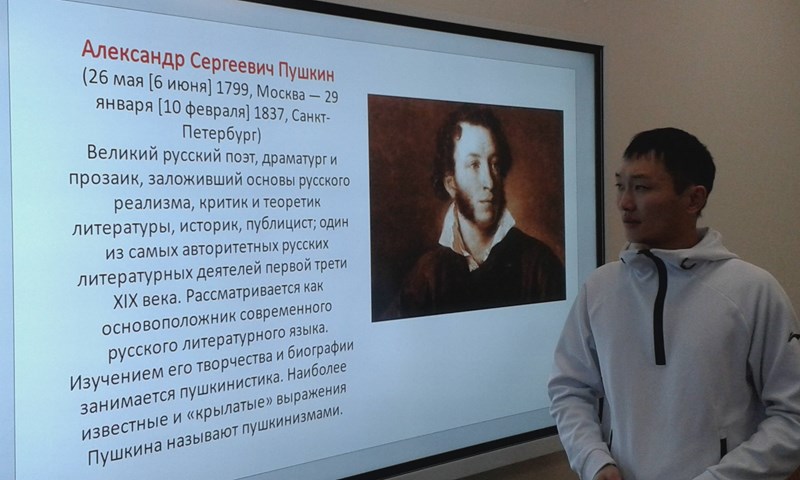 Александр Сергеевич Пушкин
(26 мая [6 июня] 1799, Москва — 29 января [10 февраля] 1837, Санкт-Петербург)
Великий русский поэт, драматург и прозаик, заложивший основы русского реализма, критик и теоретик литературы, историк, публицист; один из самых авторитетных русских литературных деятелей первой трети XIX века. Рассматривается как основоположник современного русского литературного языка. Изучением его творчества и биографии занимается пушкинистика. Наиболее известные и «крылатые» выражения Пушкина называют пушкинизмами.